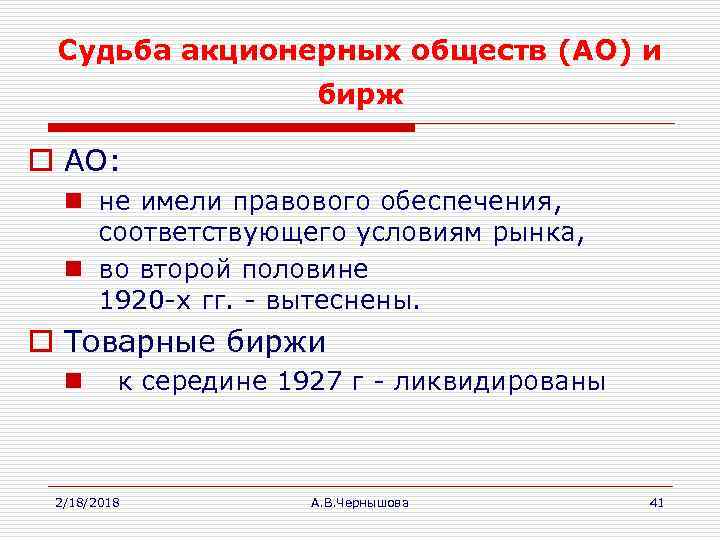 Судьба акционерных обществ (АО) и бирж

АО:

не имели правового обеспечения, соответствующего условиям рынка,

во второй половине 1920-х гг. - вытеснены.

Товарные биржи

к середине 1927 г - ликвидированы

2/18/2018

А.В.Чернышова

41